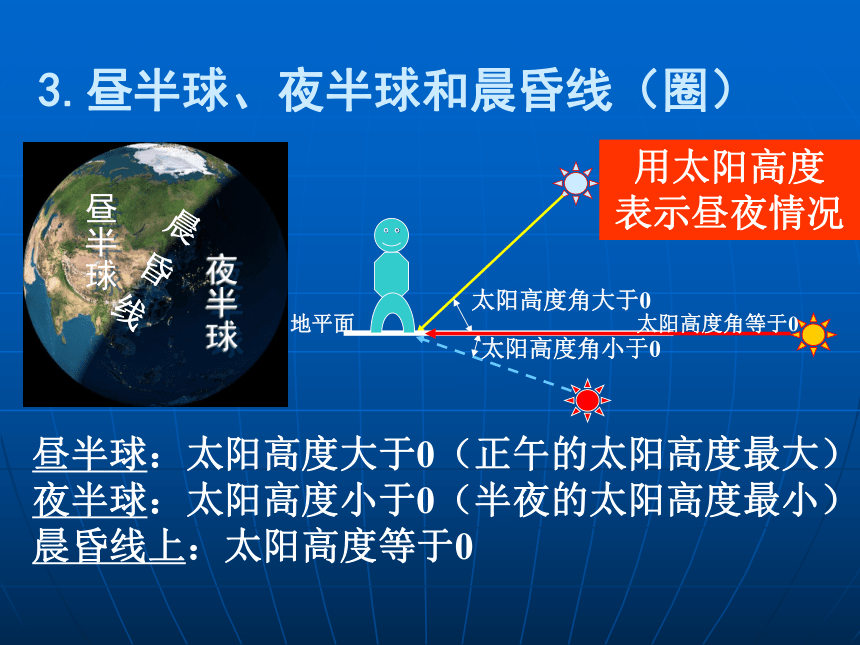 3. 昼半球、夜半球和晨昏线（圈）

昼半球

晨昏线

夜半球

用太阳高度表示昼夜情况

地平面

太阳高度角大于0

太阳高度角等于0

太阳高度角小于0

昼半球：太阳高度大于0（正午的太阳高度最大）
夜半球：太阳高度小于0（半夜的太阳高度最小）
晨昏线上：太阳高度等于0